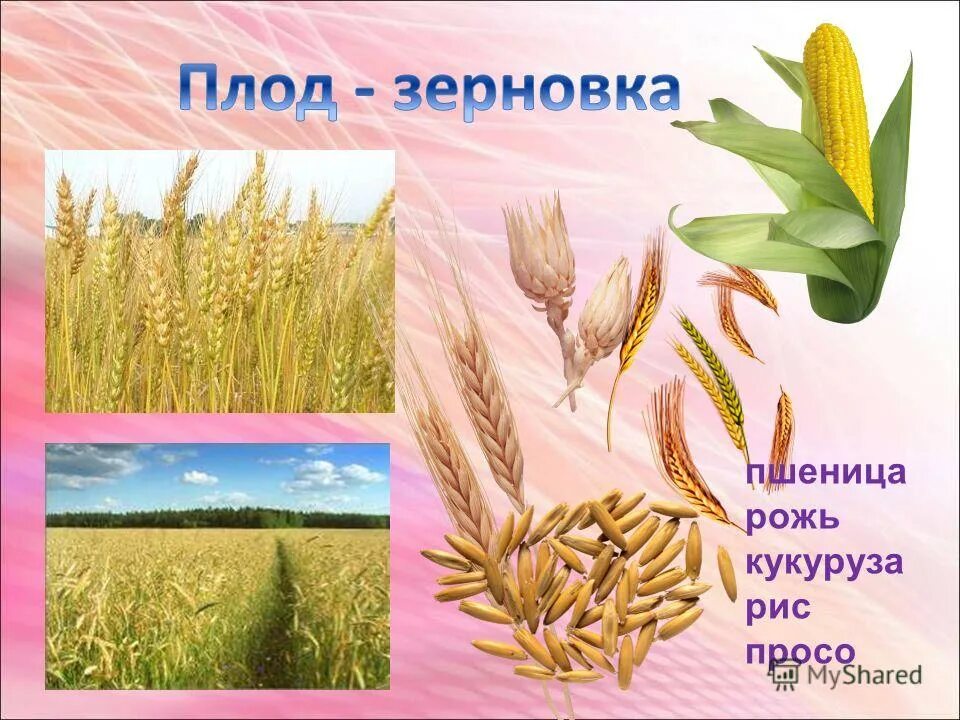 Плод - зерновка

пшеница
рожь
кукуруза
рис
просо

MyShared